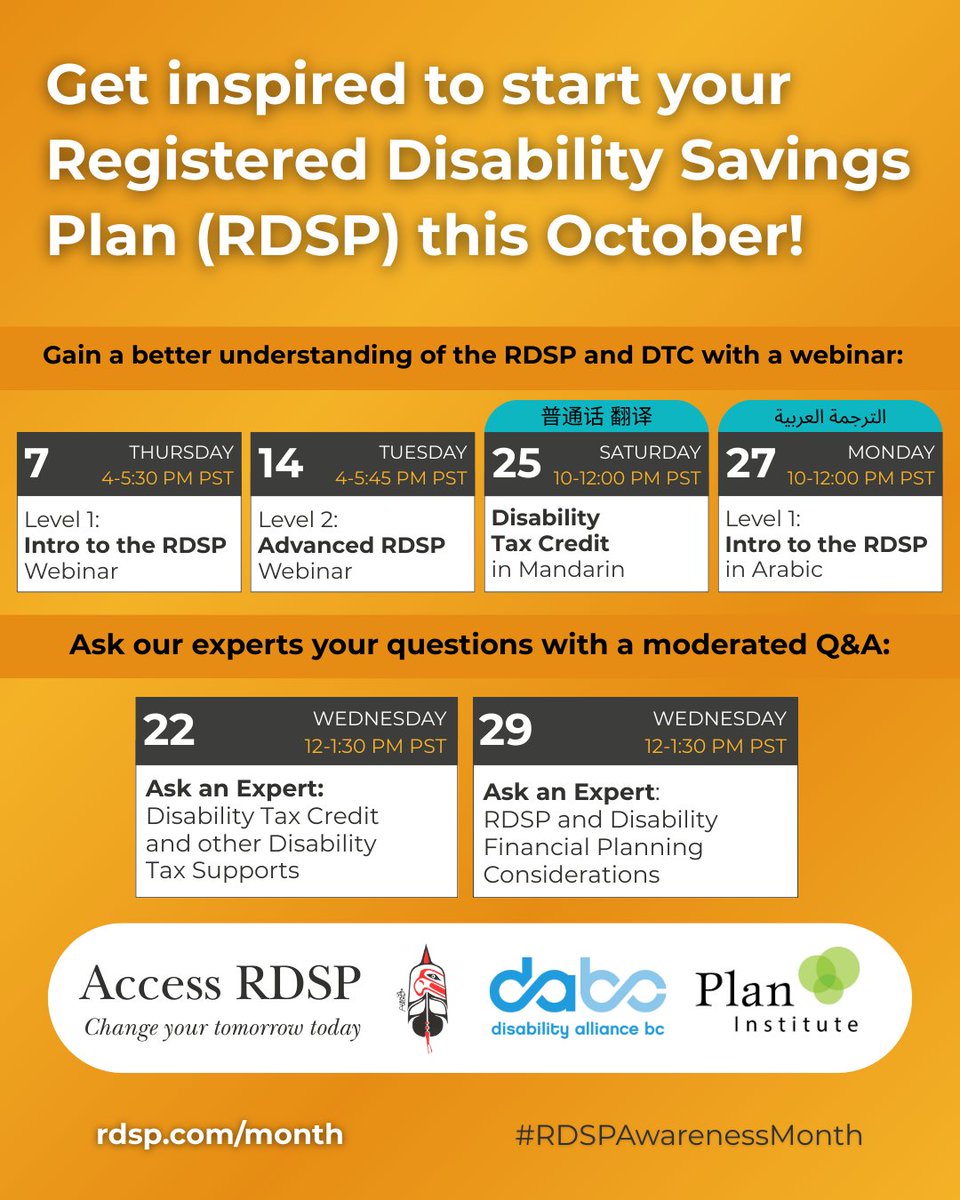 Get inspired to start your Registered Disability Savings Plan (RDSP) this October!

Gain a better understanding of the RDSP and DTC with a webinar:

7 THURSDAY 4-5:30 PM PST
Level 1: Intro to the RDSP Webinar

14 TUESDAY 4-5:45 PM PST
Level 2: Advanced RDSP Webinar

普通话 翻译
25 SATURDAY 10-12:00 PM PST
Disability Tax Credit in Mandarin

الترجمة العربية
27 MONDAY 10-12:00 PM PST
Level 1: Intro to the RDSP in Arabic

Ask our experts your questions with a moderated Q&A:

22 WEDNESDAY 12-1:30 PM PST
Ask an Expert: Disability Tax Credit and other Disability Tax Supports

29 WEDNESDAY 12-1:30 PM PST
Ask an Expert: RDSP and Disability Financial Planning Considerations

Access RDSP
Change your tomorrow today

dabc
disability alliance bc

Plan Institute

rdsp.com/month

#RDSPAwarenessMonth